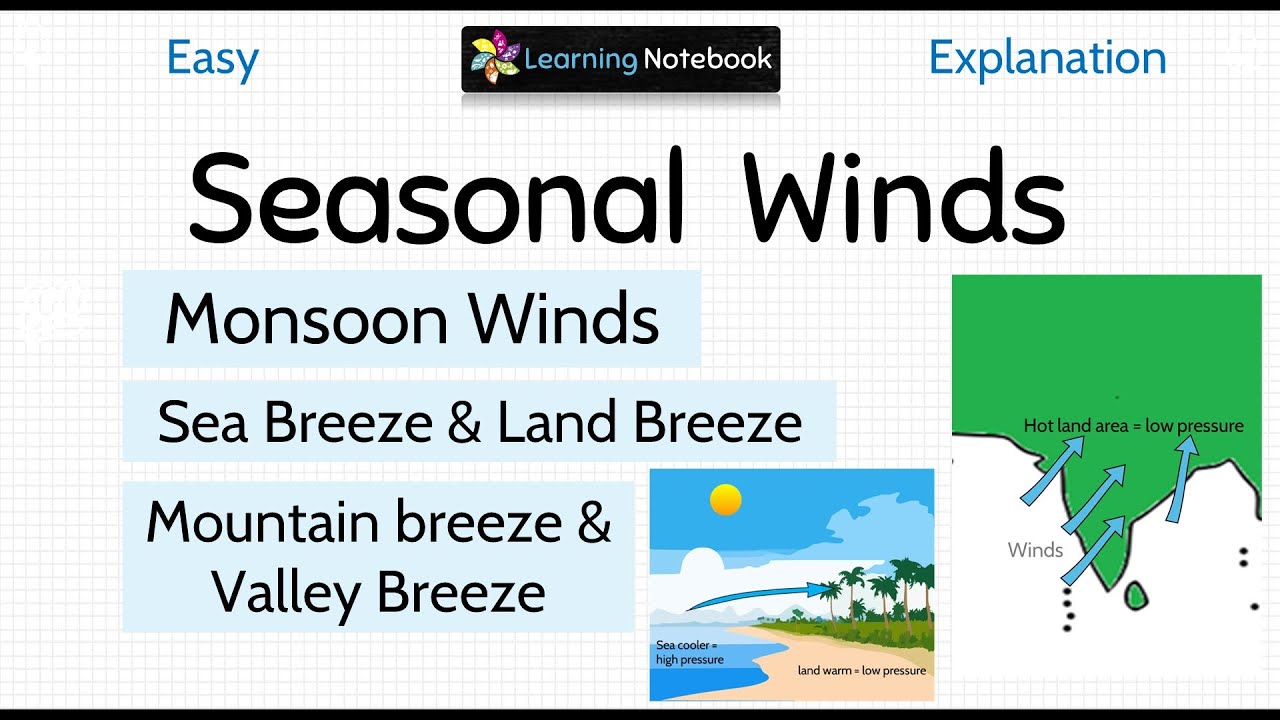 Easy

Learning Notebook

Explanation

Seasonal Winds

Monsoon Winds

Sea Breeze & Land Breeze

Mountain breeze & Valley Breeze

Sea cooler = high pressure

land warm = low pressure

Hot land area = low pressure

Winds